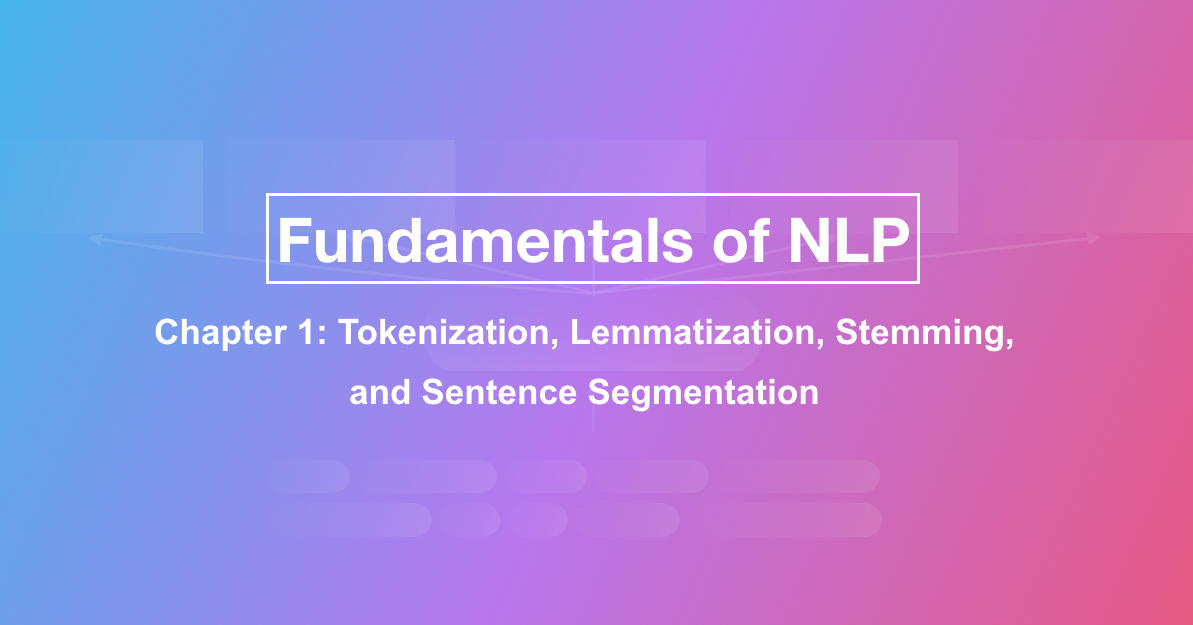 Fundamentals of NLP

Chapter 1: Tokenization, Lemmatization, Stemming, and Sentence Segmentation